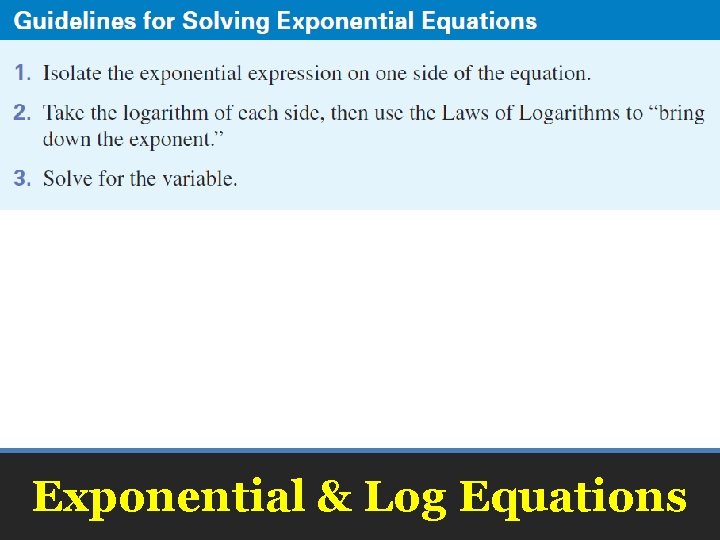 Guidelines for Solving Exponential Equations

1. Isolate the exponential expression on one side of the equation.

2. Take the logarithm of each side, then use the Laws of Logarithms to "bring down the exponent."

3. Solve for the variable.

Exponential & Log Equations